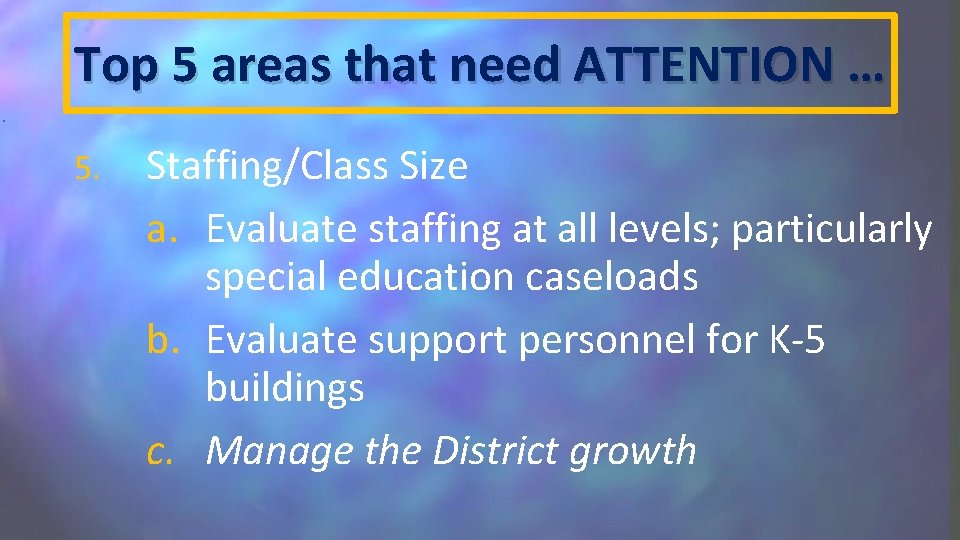 Top 5 areas that need ATTENTION …

5. Staffing/Class Size

a. Evaluate staffing at all levels; particularly special education caseloads

b. Evaluate support personnel for K-5 buildings

c. Manage the District growth